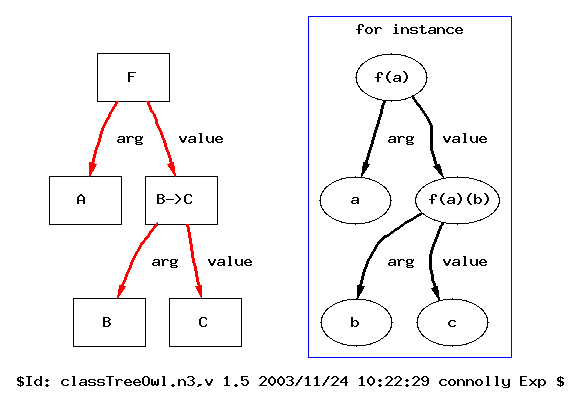 F

arg

value

A

B->C

arg

value

B

C

for instance

f(a)

arg

value

a

f(a)(b)

arg

value

b

c

\$Id: classTreeOwl.n3,v 1.5 2003/11/24 10:22:29 connolly Exp \$